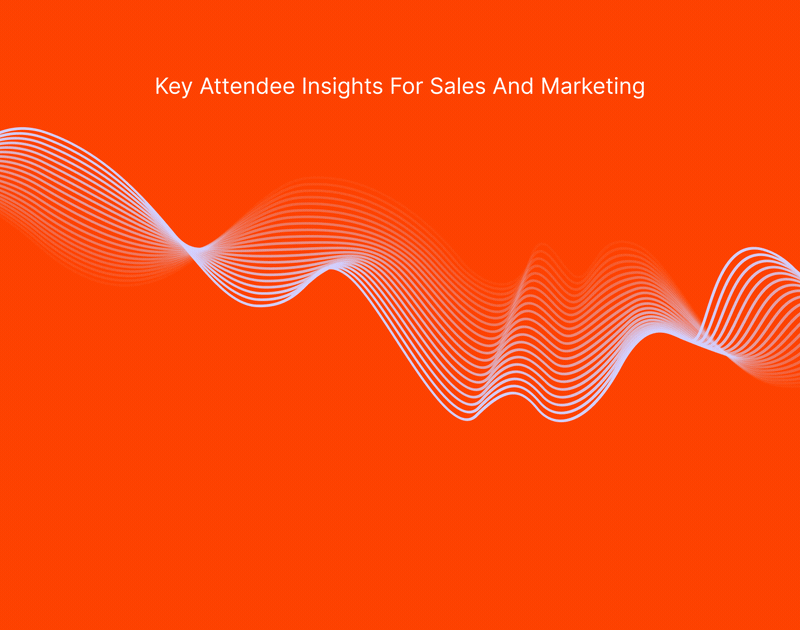 Key Attendee Insights For Sales And Marketing